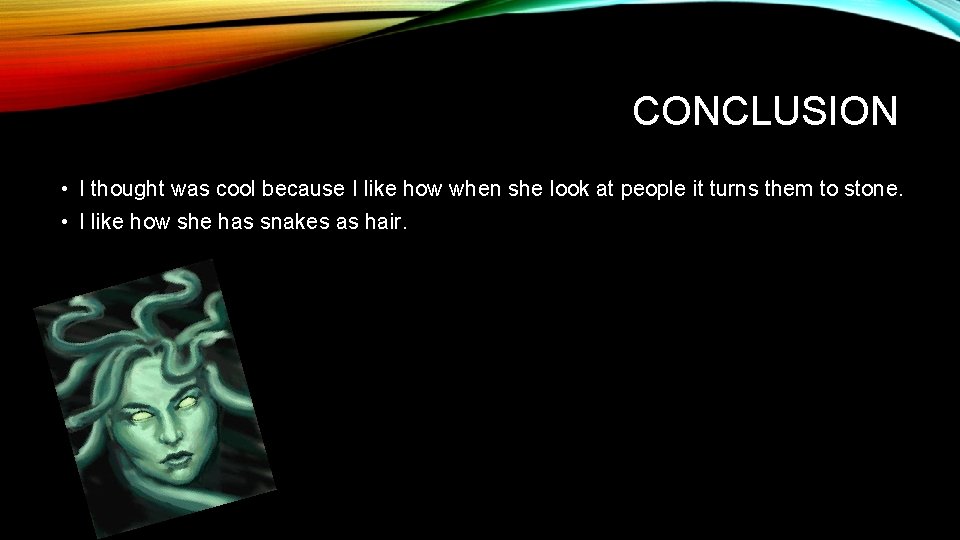 CONCLUSION

• I thought was cool because I like how when she look at people it turns them to stone.
• I like how she has snakes as hair.